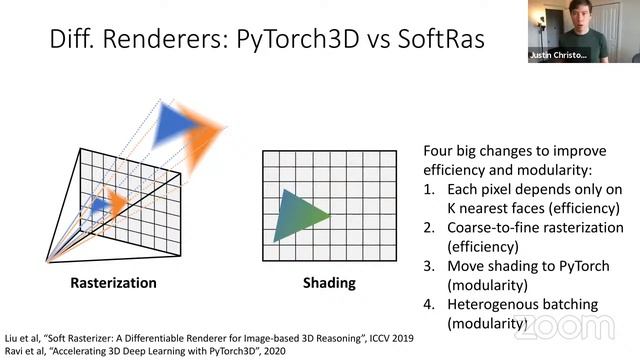 Diff. Renderers: PyTorch3D vs SoftRas

Justin Christo...

Rasterization

Shading

Four big changes to improve efficiency and modularity:
1. Each pixel depends only on K nearest faces (efficiency)
2. Coarse-to-fine rasterization (efficiency)
3. Move shading to PyTorch (modularity)
4. Heterogenous batching (modularity)

zoom

Liu et al, "Soft Rasterizer: A Differentiable Renderer for Image-based 3D Reasoning", ICCV 2019
Ravi et al, "Accelerating 3D Deep Learning with PyTorch3D", 2020